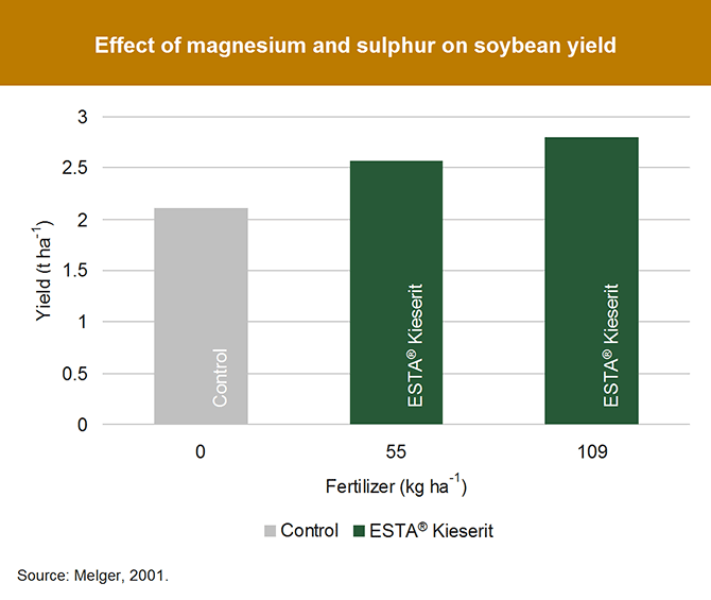 Effect of magnesium and sulphur on soybean yield

Yield (t ha$^{-1}$)

3
2.5
2
1.5
1
0.5
0

Control
ESTA® Kieserit
ESTA® Kieserit

0
55
109

Fertilizer (kg ha$^{-1}$)

Control
ESTA® Kieserit

Source: Melger, 2001.